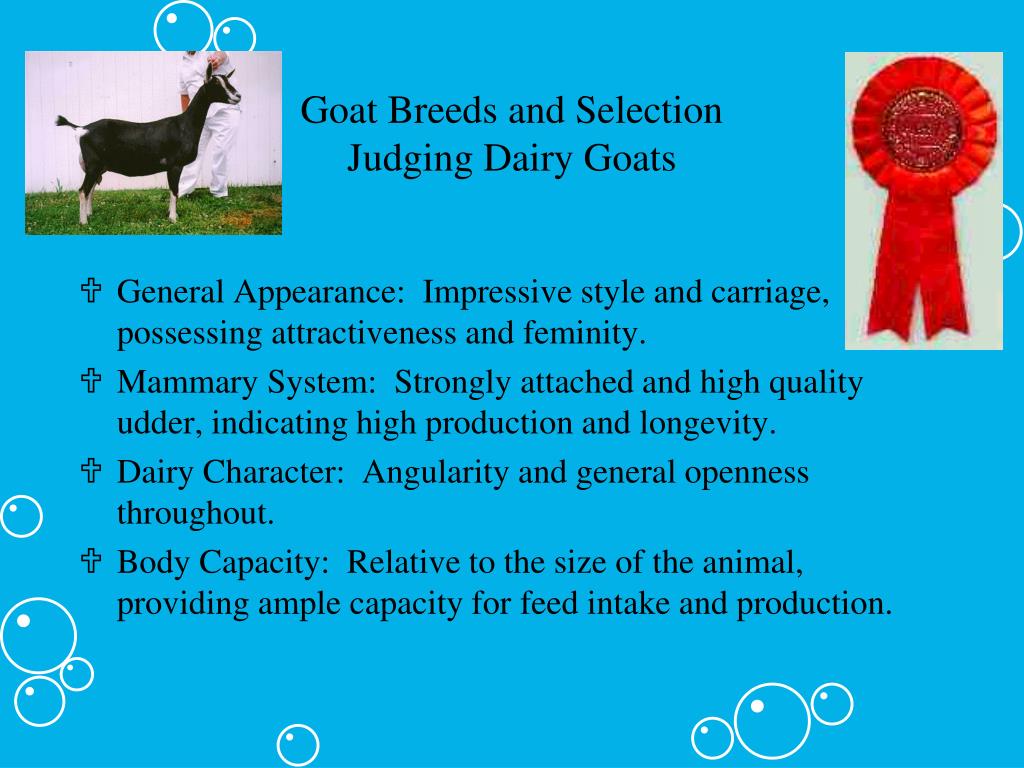 Goat Breeds and Selection
Judging Dairy Goats

✞ General Appearance: Impressive style and carriage, possessing attractiveness and feminity.

✞ Mammary System: Strongly attached and high quality udder, indicating high production and longevity.

✞ Dairy Character: Angularity and general openness throughout.

✞ Body Capacity: Relative to the size of the animal, providing ample capacity for feed intake and production.